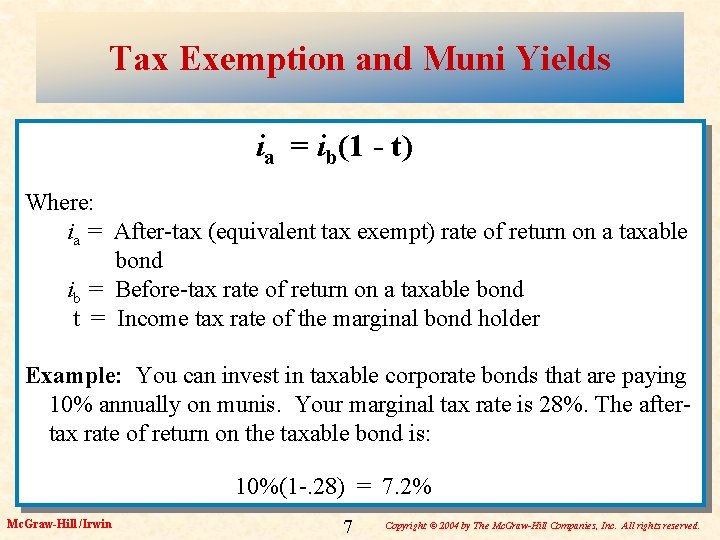 Tax Exemption and Muni Yields

$i_a = i_b(1 - t)$

Where:
$i_a$ = After-tax (equivalent tax exempt) rate of return on a taxable bond
$i_b$ = Before-tax rate of return on a taxable bond
t = Income tax rate of the marginal bond holder

Example: You can invest in taxable corporate bonds that are paying 10% annually on munis. Your marginal tax rate is 28%. The after-tax rate of return on the taxable bond is:

10%(1-.28) = 7.2%

McGraw-Hill/Irwin

7

Copyright © 2004 by The McGraw-Hill Companies, Inc. All rights reserved.